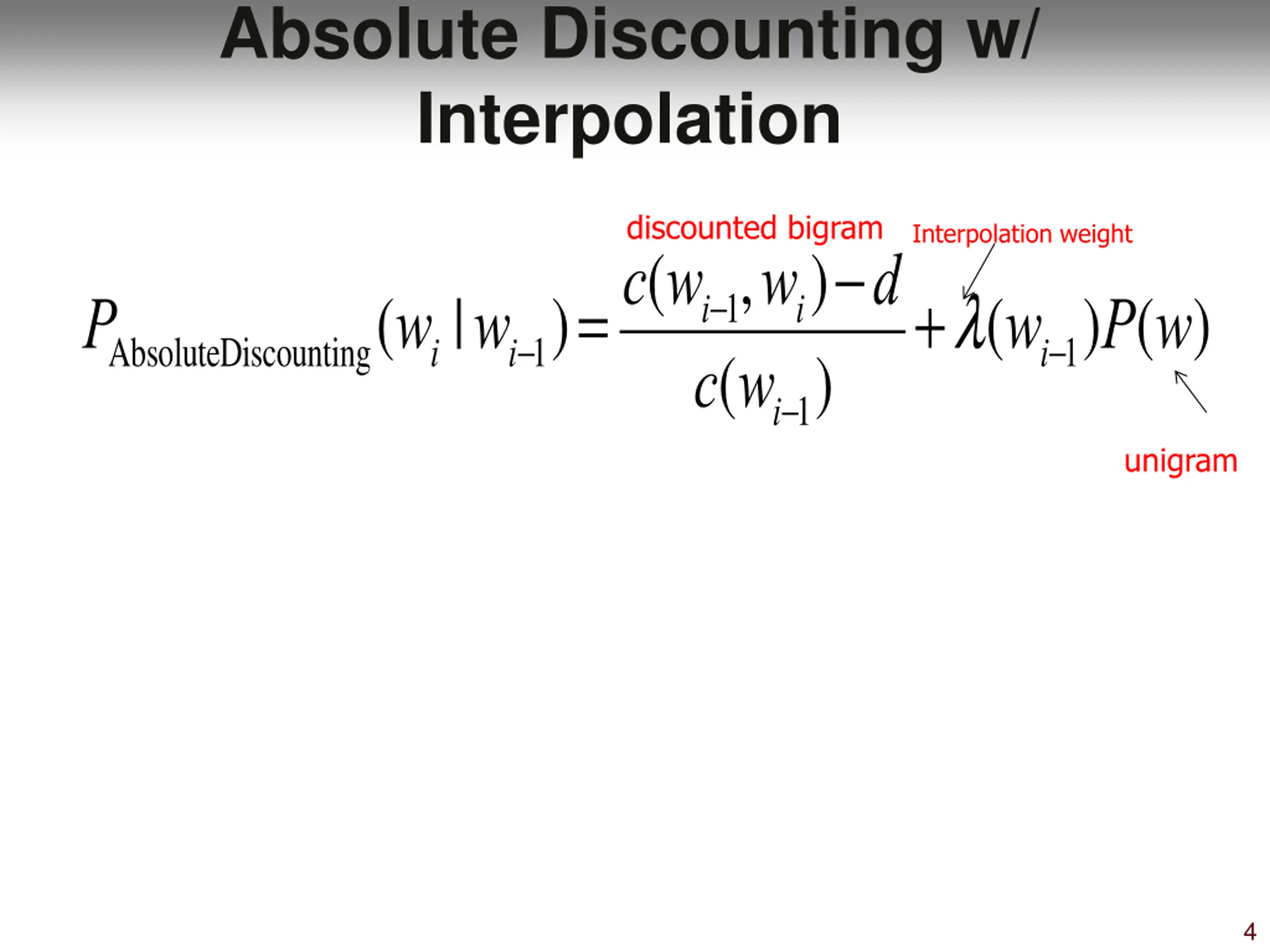 Absolute Discounting w/ Interpolation

discounted bigram

Interpolation weight

$P_{\text{AbsoluteDiscounting}}(w_i \mid w_{i-1}) = \frac{c(w_{i-1}, w_i) - d}{c(w_{i-1})} + \lambda(w_{i-1})P(w)$

unigram

4